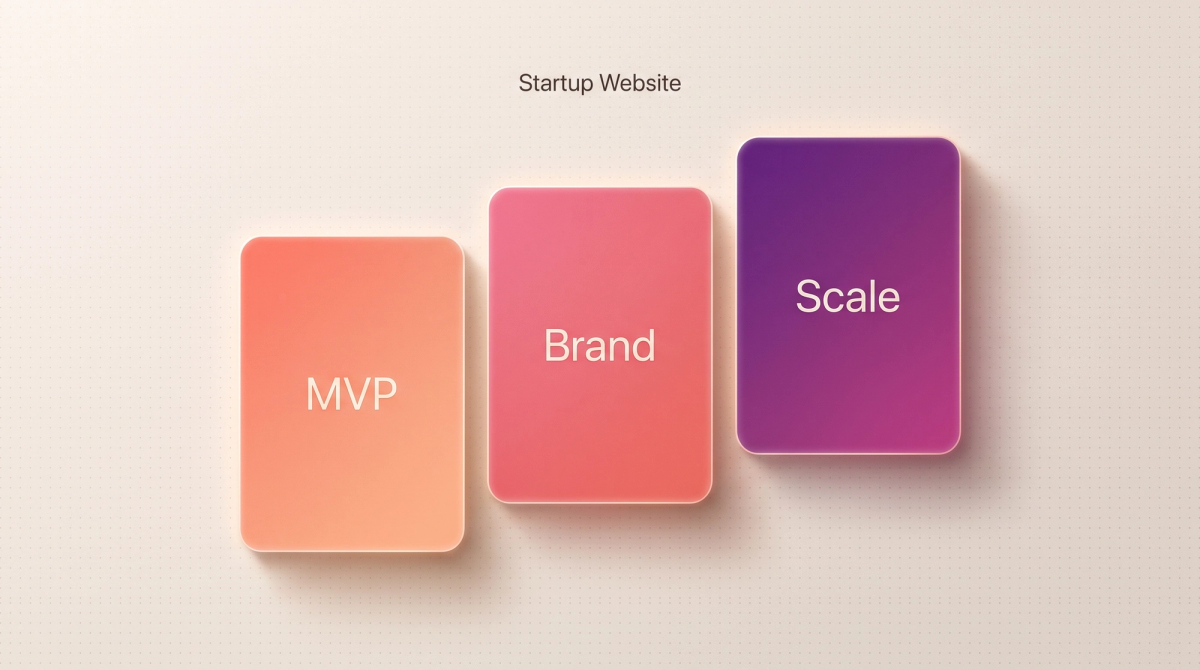 Startup Website

MVP

Brand

Scale